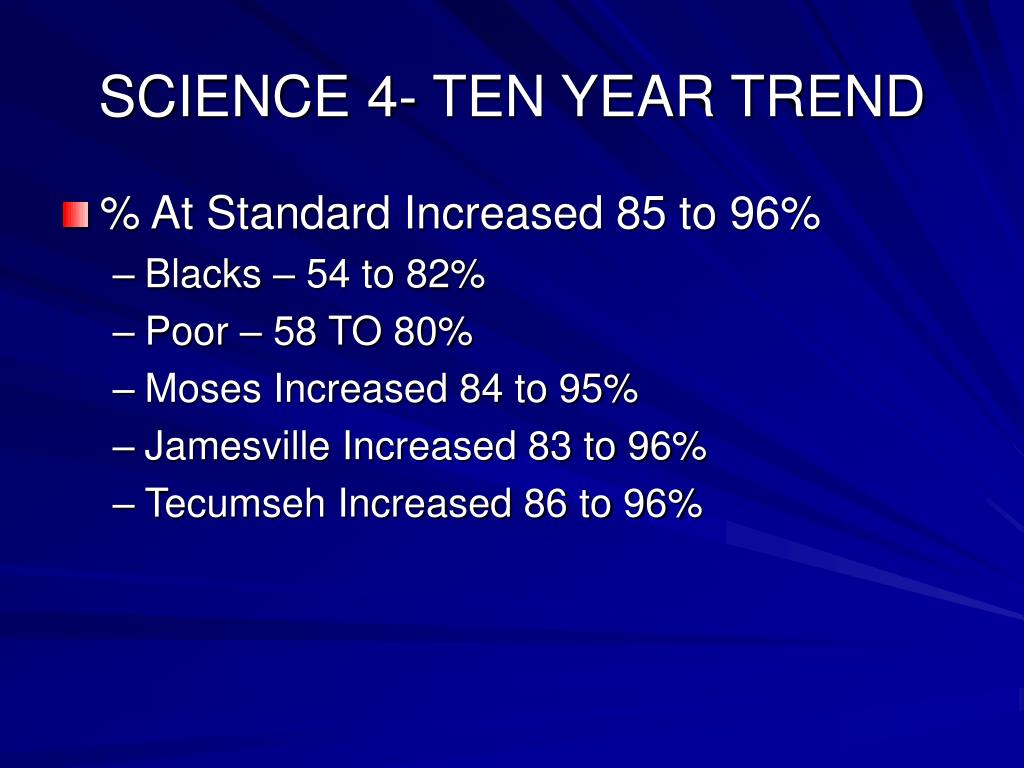 SCIENCE 4- TEN YEAR TREND

% At Standard Increased 85 to 96%
– Blacks – 54 to 82%
– Poor – 58 TO 80%
– Moses Increased 84 to 95%
– Jamesville Increased 83 to 96%
– Tecumseh Increased 86 to 96%